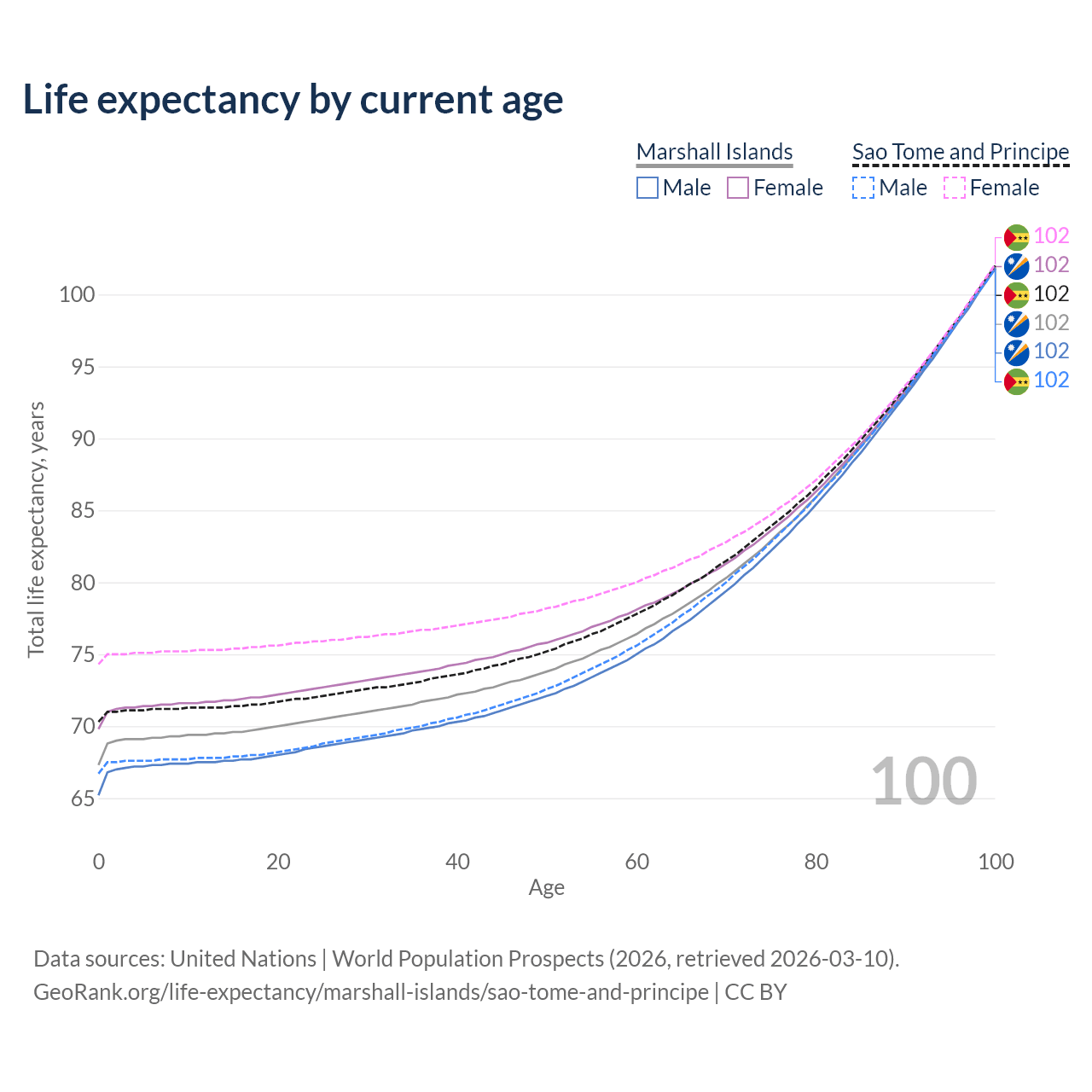 Life expectancy by current age

Marshall Islands
Male Female

Sao Tome and Principe
Male Female

102
102
102
102
102
102

100
95
90
85
80
75
70
65

Total life expectancy, years

100

0
20
40
60
80
100
Age

Data sources: United Nations | World Population Prospects (2026, retrieved 2026-03-10).
GeoRank.org/life-expectancy/marshall-islands/sao-tome-and-principe | CC BY